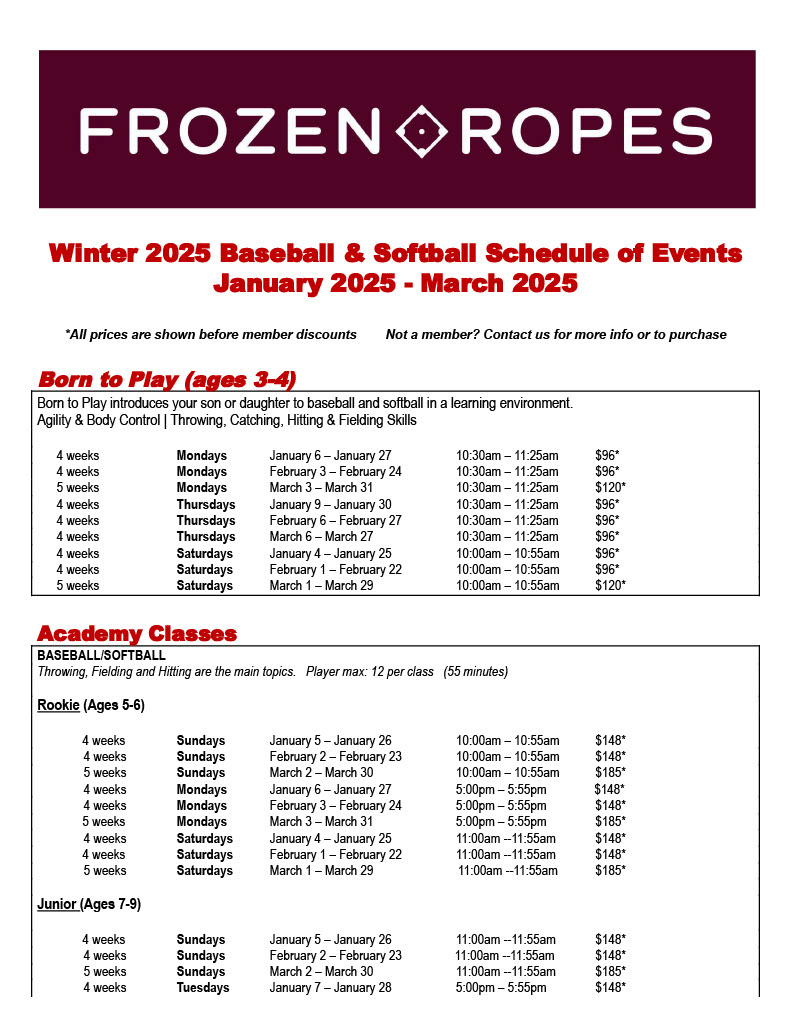 FROZEN ROPES

Winter 2025 Baseball & Softball Schedule of Events
January 2025 - March 2025

*All prices are shown before member discounts    Not a member? Contact us for more info or to purchase

Born to Play (ages 3-4)

Born to Play introduces your son or daughter to baseball and softball in a learning environment.
Agility & Body Control | Throwing, Catching, Hitting & Fielding Skills

| | | | | |
|---|---|---|---|---|
| 4 weeks | Mondays | January 6 – January 27 | 10:30am – 11:25am | $96* |
| 4 weeks | Mondays | February 3 – February 24 | 10:30am – 11:25am | $96* |
| 5 weeks | Mondays | March 3 – March 31 | 10:30am – 11:25am | $120* |
| 4 weeks | Thursdays | January 9 – January 30 | 10:30am – 11:25am | $96* |
| 4 weeks | Thursdays | February 6 – February 27 | 10:30am – 11:25am | $96* |
| 4 weeks | Thursdays | March 6 – March 27 | 10:30am – 11:25am | $96* |
| 4 weeks | Saturdays | January 4 – January 25 | 10:00am – 10:55am | $96* |
| 4 weeks | Saturdays | February 1 – February 22 | 10:00am – 10:55am | $96* |
| 5 weeks | Saturdays | March 1 – March 29 | 10:00am – 10:55am | $120* |

Academy Classes

BASEBALL/SOFTBALL
Throwing, Fielding and Hitting are the main topics.   Player max: 12 per class   (55 minutes)

Rookie (Ages 5-6)

| | | | | |
|---|---|---|---|---|
| 4 weeks | Sundays | January 5 – January 26 | 10:00am – 10:55am | $148* |
| 4 weeks | Sundays | February 2 – February 23 | 10:00am – 10:55am | $148* |
| 5 weeks | Sundays | March 2 – March 30 | 10:00am – 10:55am | $185* |
| 4 weeks | Mondays | January 6 – January 27 | 5:00pm – 5:55pm | $148* |
| 4 weeks | Mondays | February 3 – February 24 | 5:00pm – 5:55pm | $148* |
| 5 weeks | Mondays | March 3 – March 31 | 5:00pm – 5:55pm | $185* |
| 4 weeks | Saturdays | January 4 – January 25 | 11:00am --11:55am | $148* |
| 4 weeks | Saturdays | February 1 – February 22 | 11:00am --11:55am | $148* |
| 5 weeks | Saturdays | March 1 – March 29 | 11:00am --11:55am | $185* |

Junior (Ages 7-9)

| | | | | |
|---|---|---|---|---|
| 4 weeks | Sundays | January 5 – January 26 | 11:00am --11:55am | $148* |
| 4 weeks | Sundays | February 2 – February 23 | 11:00am --11:55am | $148* |
| 5 weeks | Sundays | March 2 – March 30 | 11:00am --11:55am | $185* |
| 4 weeks | Tuesdays | January 7 – January 28 | 5:00pm – 5:55pm | $148* |